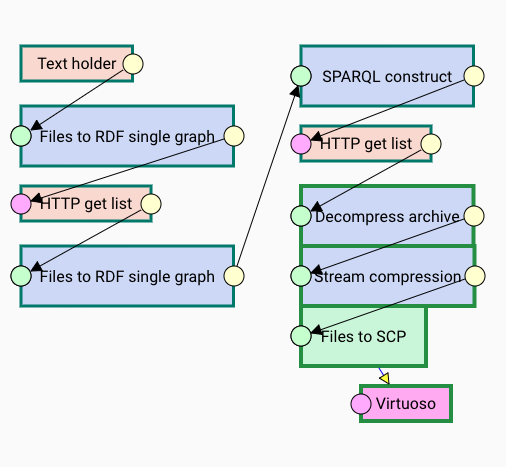 Text holder

Files to RDF single graph

HTTP get list

Files to RDF single graph

SPARQL construct

HTTP get list

Decompress archive

Stream compression

Files to SCP

Virtuoso